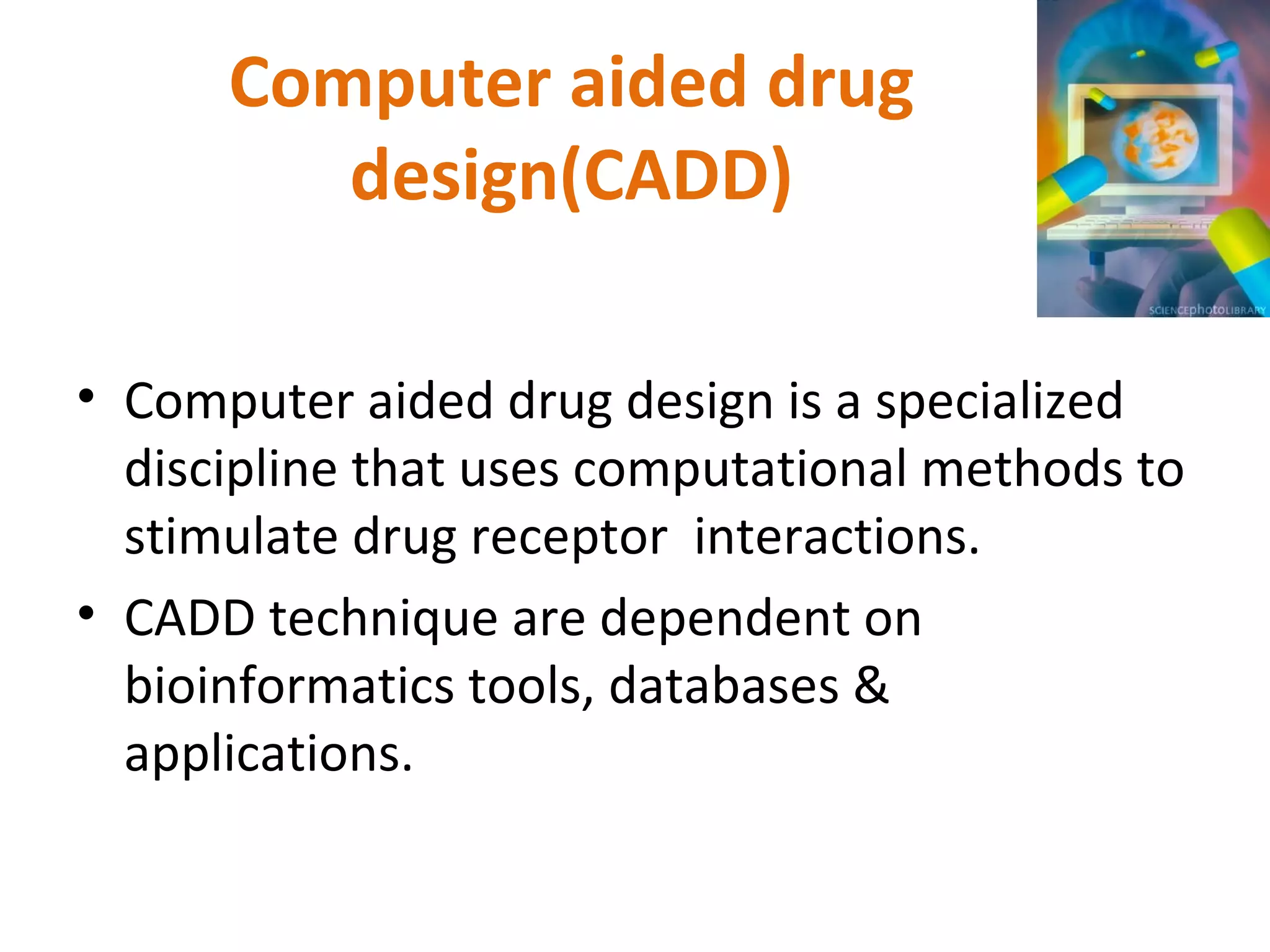 Computer aided drug design(CADD)

SCIENCEphotoLIBRARY

• Computer aided drug design is a specialized discipline that uses computational methods to stimulate drug receptor  interactions.

• CADD technique are dependent on bioinformatics tools, databases & applications.